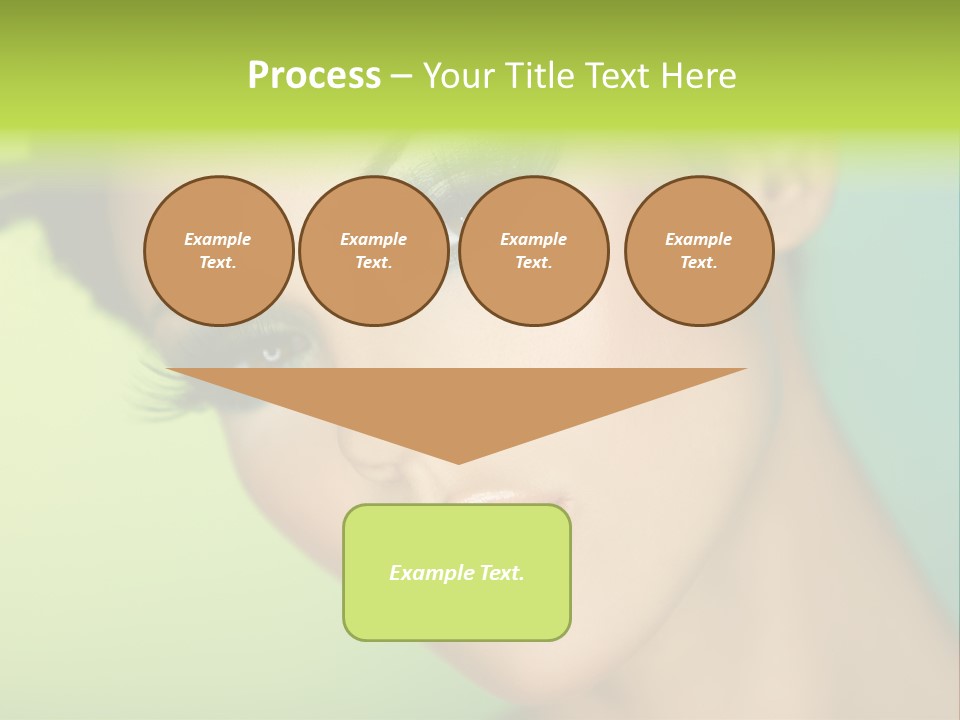 Process – Your Title Text Here

Example Text.

Example Text.

Example Text.

Example Text.

Example Text.